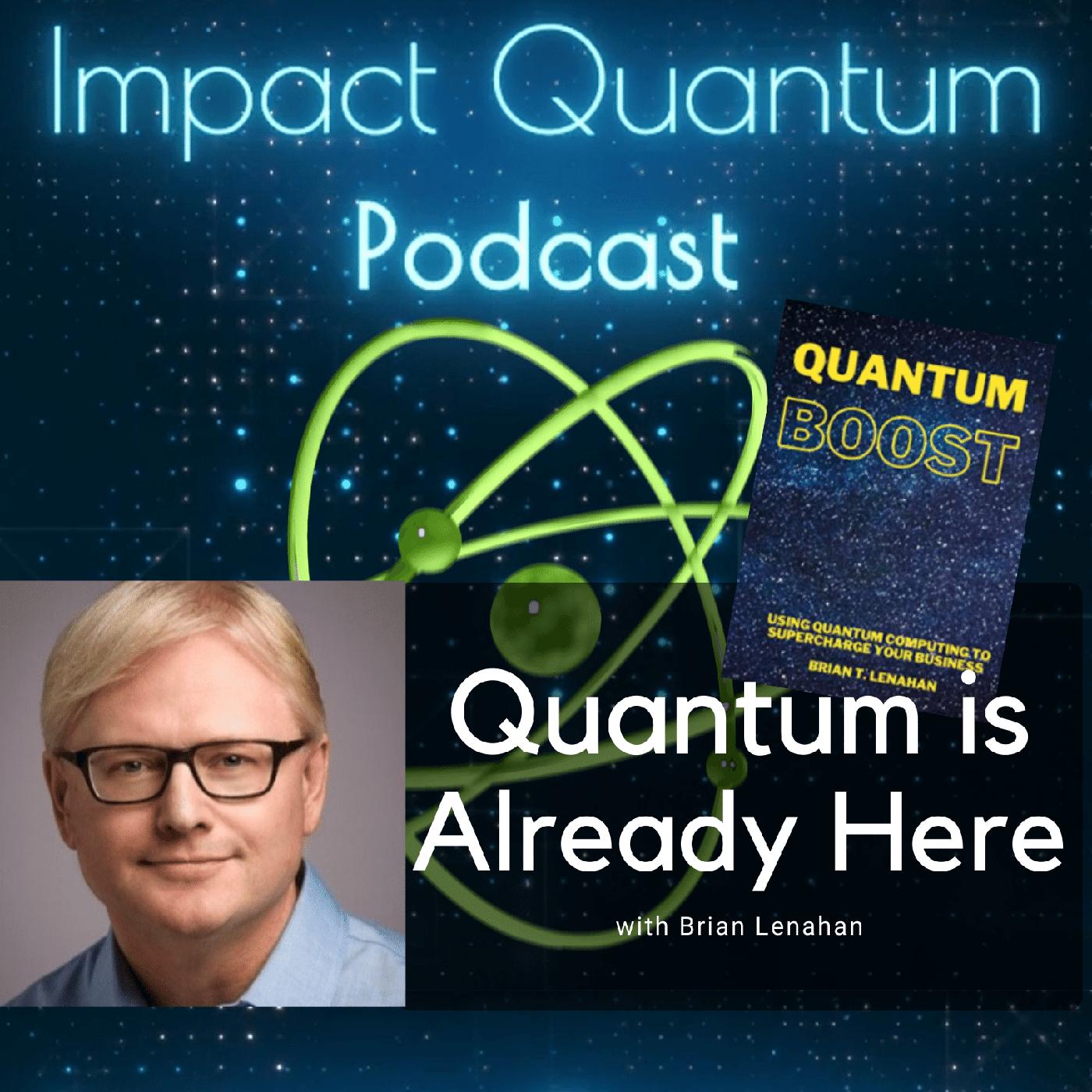 Impact Quantum Podcast

QUANTUM BOOST

USING QUANTUM COMPUTING TO SUPERCHARGE YOUR BUSINESS

BRIAN T. LENAHAN

Quantum is Already Here

with Brian Lenahan